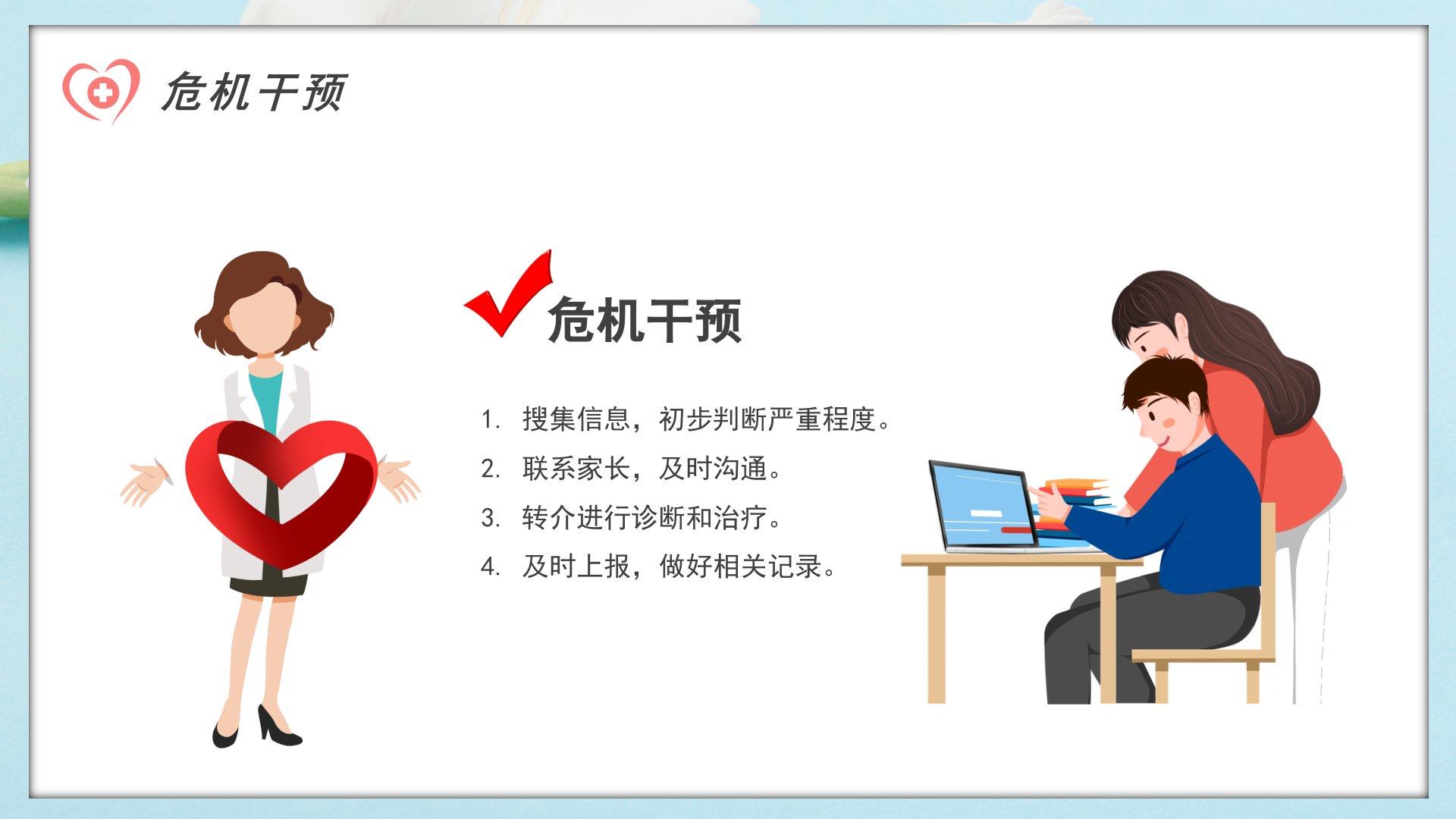 危机干预

危机干预

1. 搜集信息，初步判断严重程度。
2. 联系家长，及时沟通。
3. 转介进行诊断和治疗。
4. 及时上报，做好相关记录。